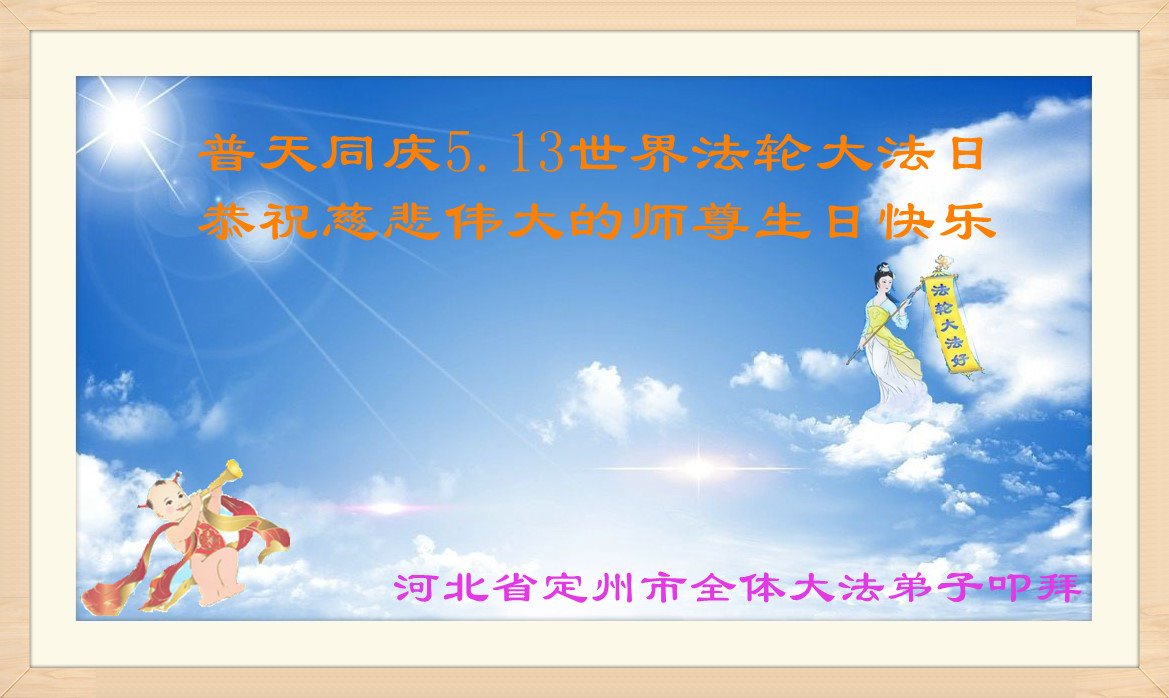 普天同庆5.13世界法轮大法日
恭祝慈悲伟大的师尊生日快乐

法轮大法好

河北省定州市全体大法弟子叩拜